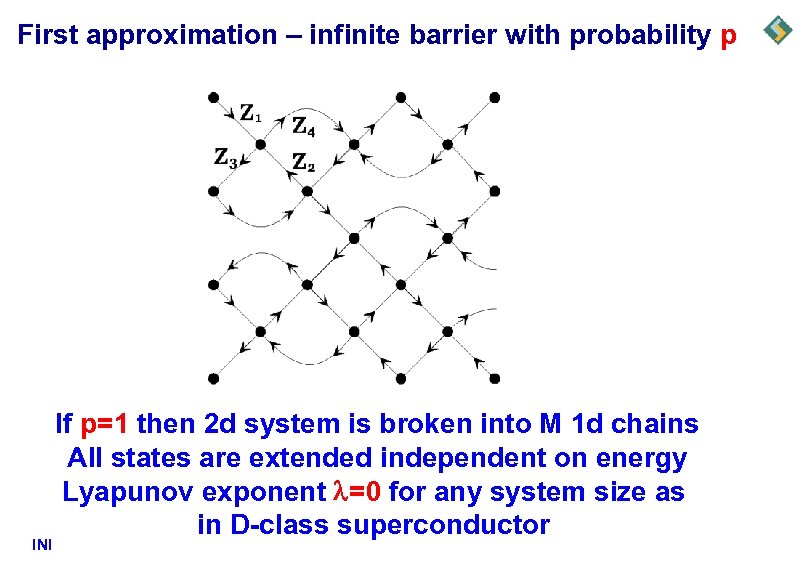 First approximation – infinite barrier with probability p

$Z_1$
$Z_4$
$Z_3$
$Z_2$

If p=1 then 2d system is broken into M 1d chains
All states are extended independent on energy
Lyapunov exponent $\lambda$=0 for any system size as in D-class superconductor

INI